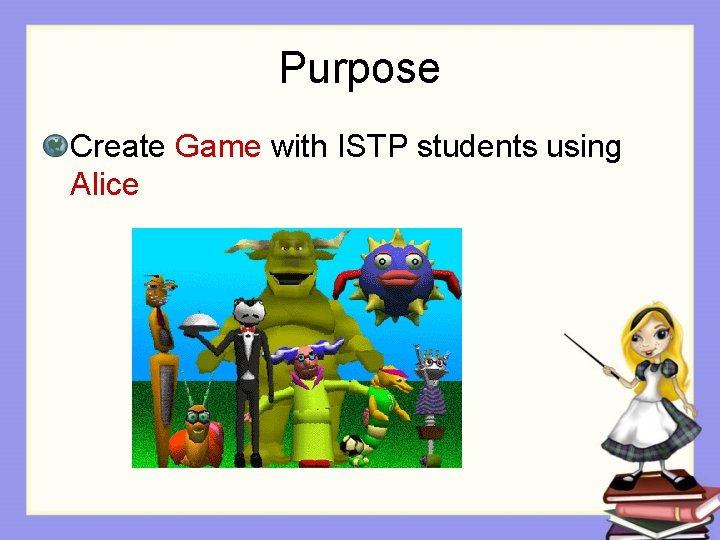 Purpose

Create Game with ISTP students using Alice